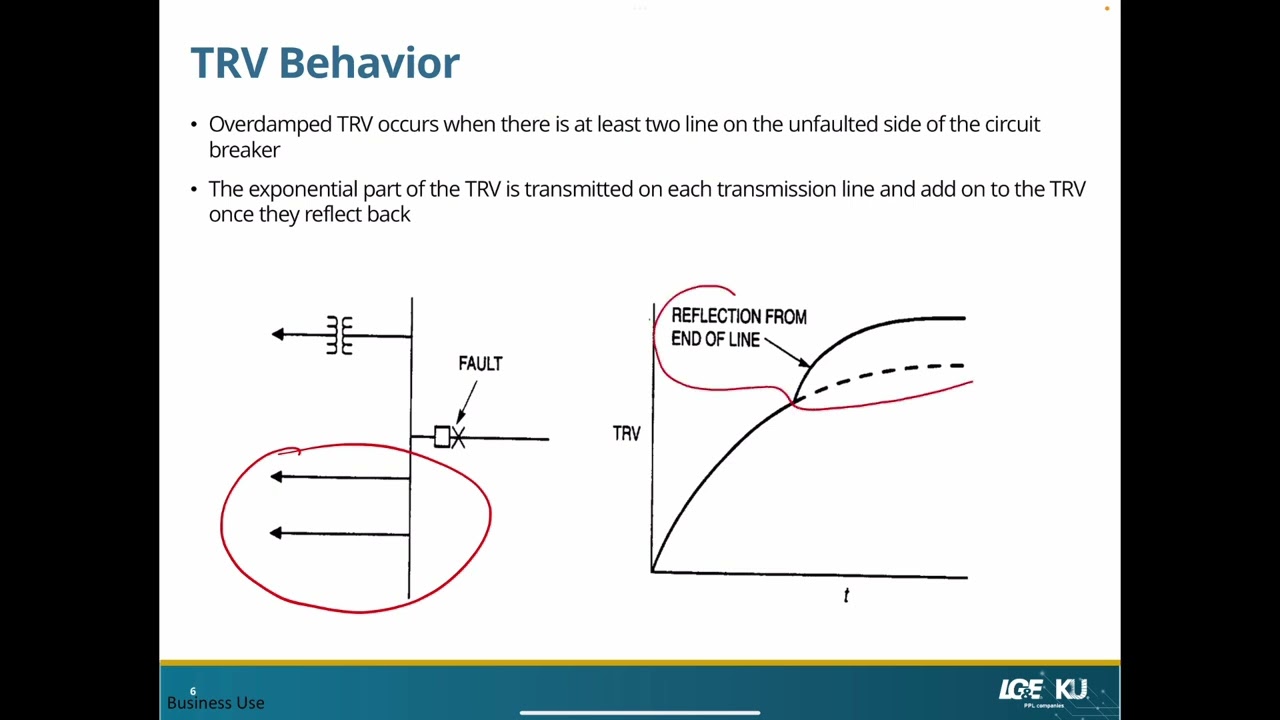 TRV Behavior

• Overdamped TRV occurs when there is at least two line on the unfaulted side of the circuit breaker

• The exponential part of the TRV is transmitted on each transmission line and add on to the TRV once they reflect back

FAULT

REFLECTION FROM END OF LINE

TRV

t

6
Business Use

LG&E KU
PPL companies